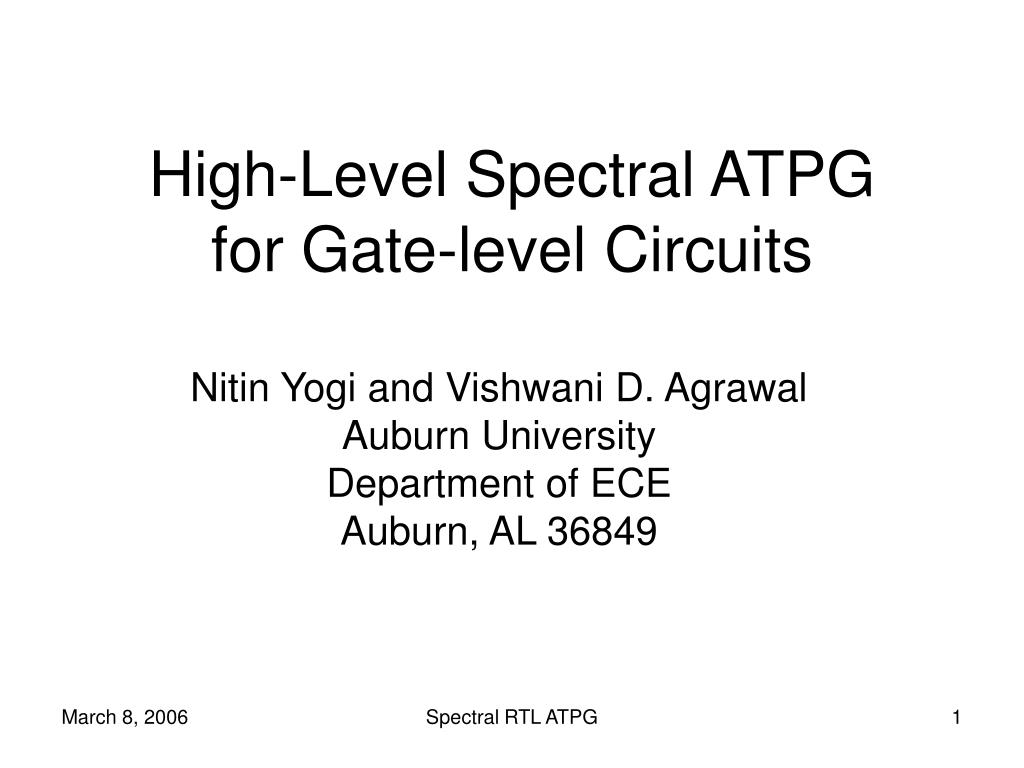 High-Level Spectral ATPG for Gate-level Circuits

Nitin Yogi and Vishwani D. Agrawal
Auburn University
Department of ECE
Auburn, AL 36849

March 8, 2006

Spectral RTL ATPG

1